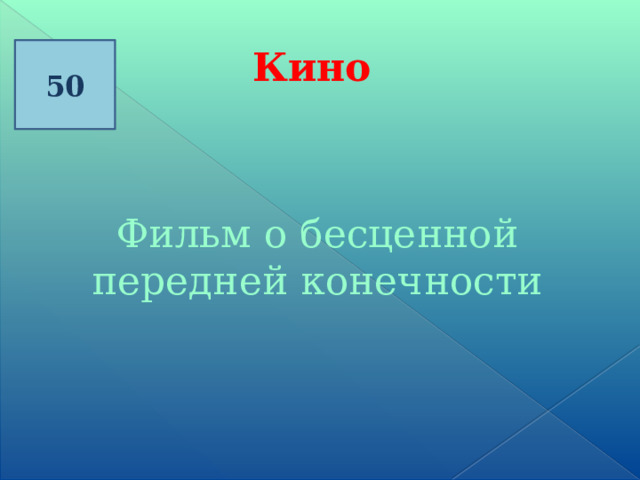 50

Кино

Фильм о бесценной передней конечности